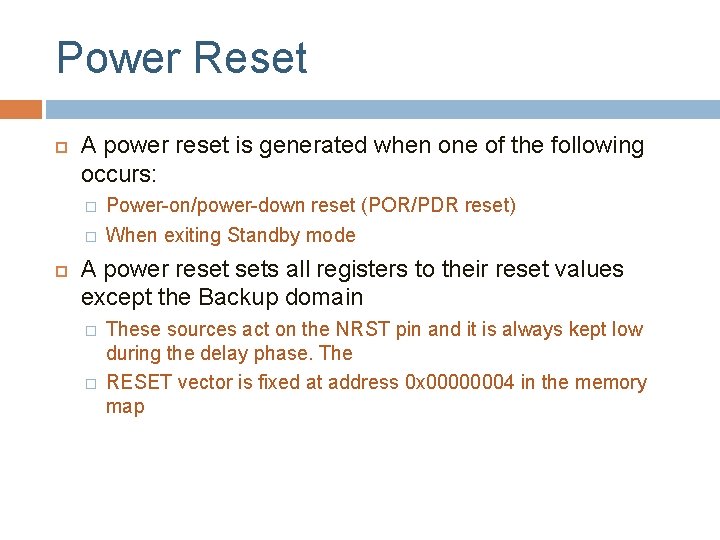 Power Reset

A power reset is generated when one of the following occurs:

Power-on/power-down reset (POR/PDR reset)

When exiting Standby mode

A power reset sets all registers to their reset values except the Backup domain

These sources act on the NRST pin and it is always kept low during the delay phase. The

RESET vector is fixed at address 0x00000004 in the memory map